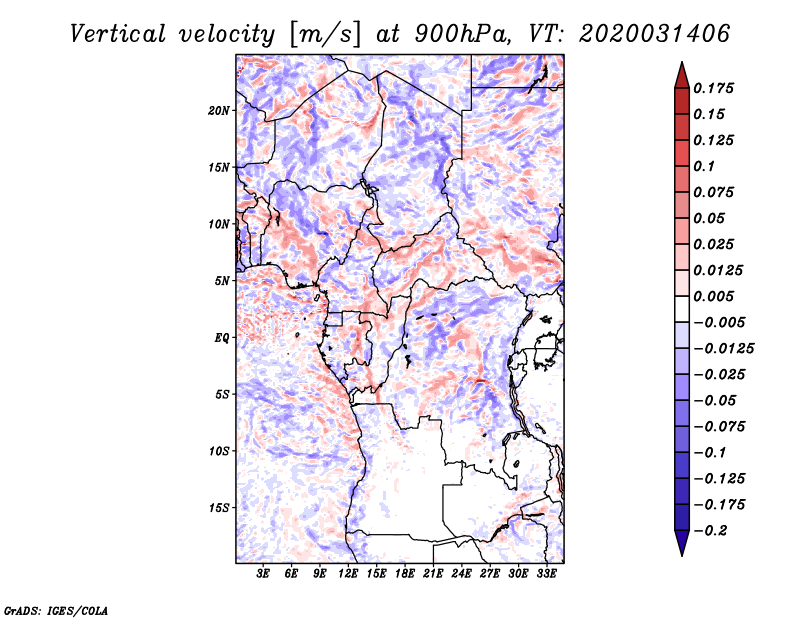 Vertical velocity [m/s] at 900hPa, VT: 2020031406

20N
15N
10N
5N
EQ
5S
10S
15S

3E 6E 9E 12E 15E 18E 21E 24E 27E 30E 33E

0.175
0.15
0.125
0.1
0.075
0.05
0.025
0.0125
0.005
−0.005
−0.0125
−0.025
−0.05
−0.075
−0.1
−0.125
−0.175
−0.2

GrADS: IGES/COLA